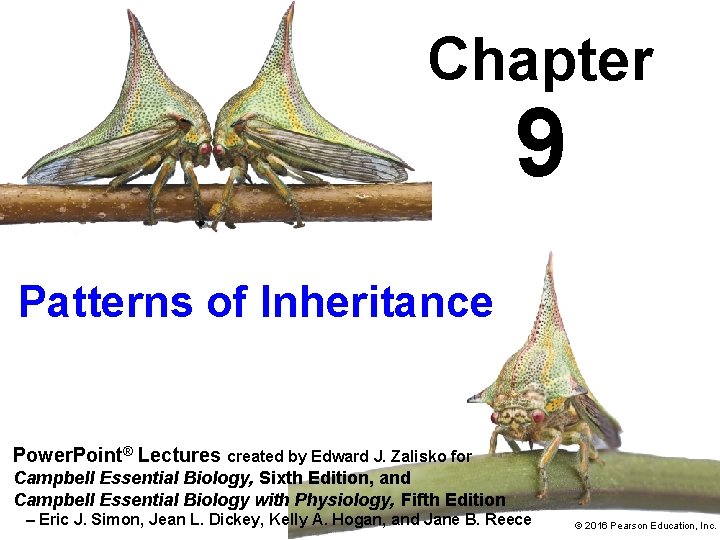 Chapter
9

Patterns of Inheritance

PowerPoint® Lectures created by Edward J. Zalisko for
Campbell Essential Biology, Sixth Edition, and
Campbell Essential Biology with Physiology, Fifth Edition
– Eric J. Simon, Jean L. Dickey, Kelly A. Hogan, and Jane B. Reece

© 2016 Pearson Education, Inc.